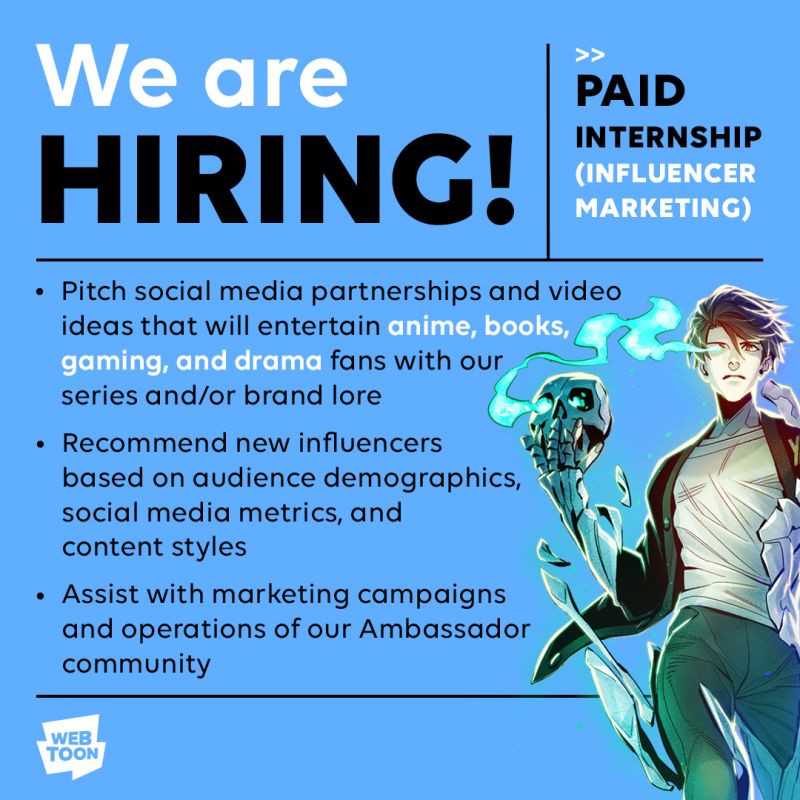 We are HIRING!

>>
PAID
INTERNSHIP
(INFLUENCER MARKETING)

• Pitch social media partnerships and video ideas that will entertain anime, books, gaming, and drama fans with our series and/or brand lore

• Recommend new influencers based on audience demographics, social media metrics, and content styles

• Assist with marketing campaigns and operations of our Ambassador community

WEB TOON